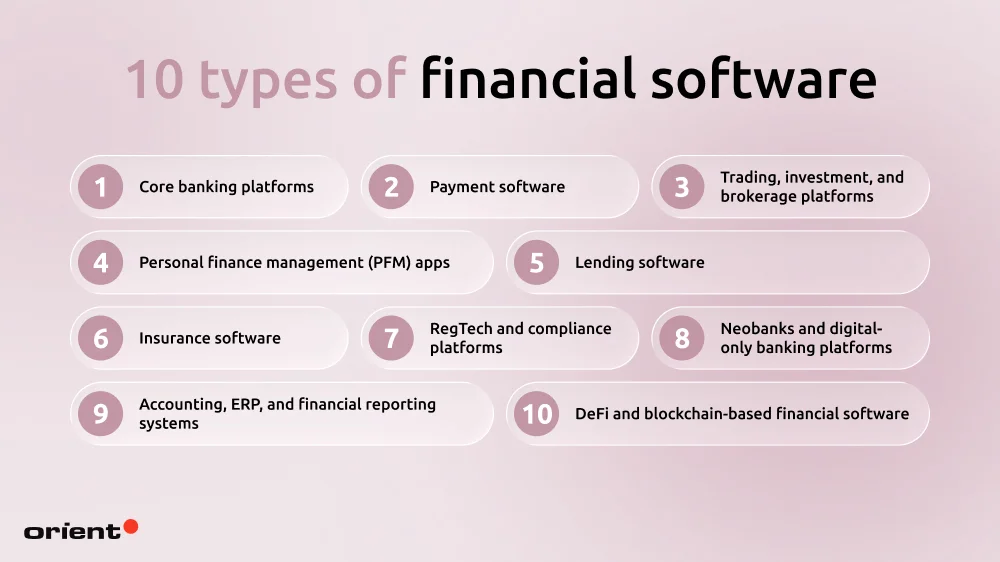 10 types of financial software

1 Core banking platforms

2 Payment software

3 Trading, investment, and brokerage platforms

4 Personal finance management (PFM) apps

5 Lending software

6 Insurance software

7 RegTech and compliance platforms

8 Neobanks and digital-only banking platforms

9 Accounting, ERP, and financial reporting systems

10 DeFi and blockchain-based financial software

orient